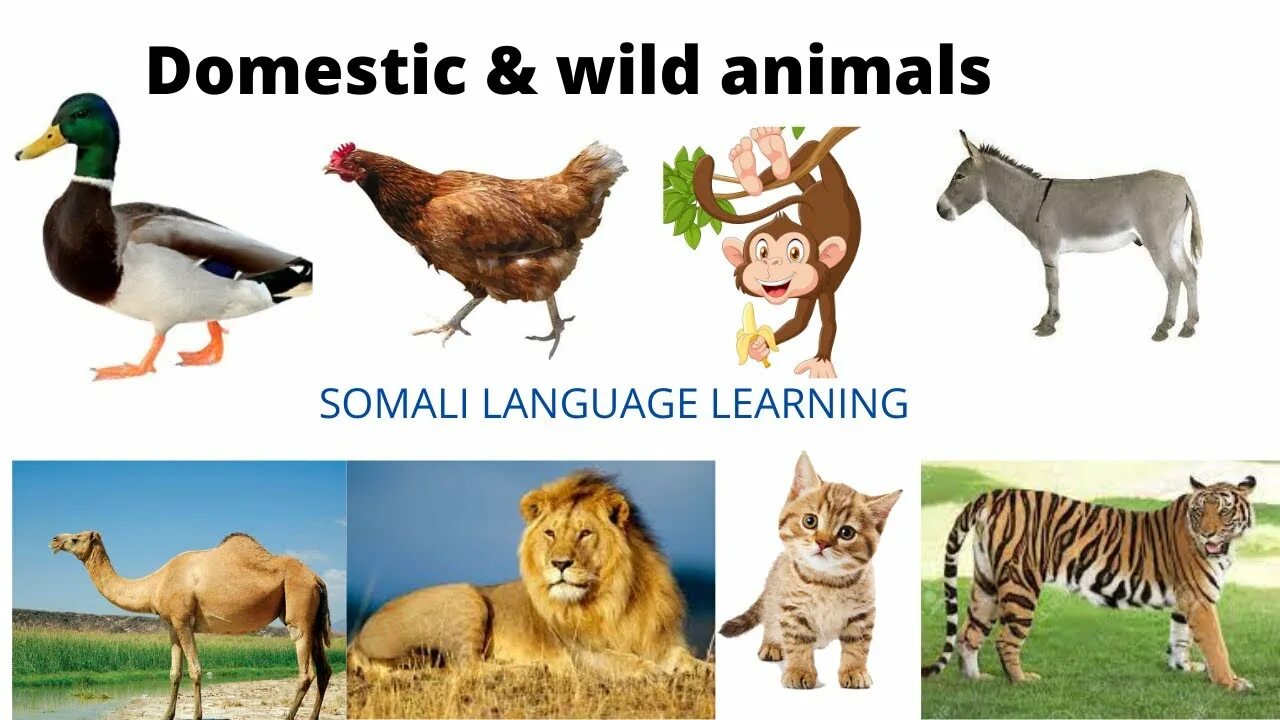 Domestic & wild animals

SOMALI LANGUAGE LEARNING